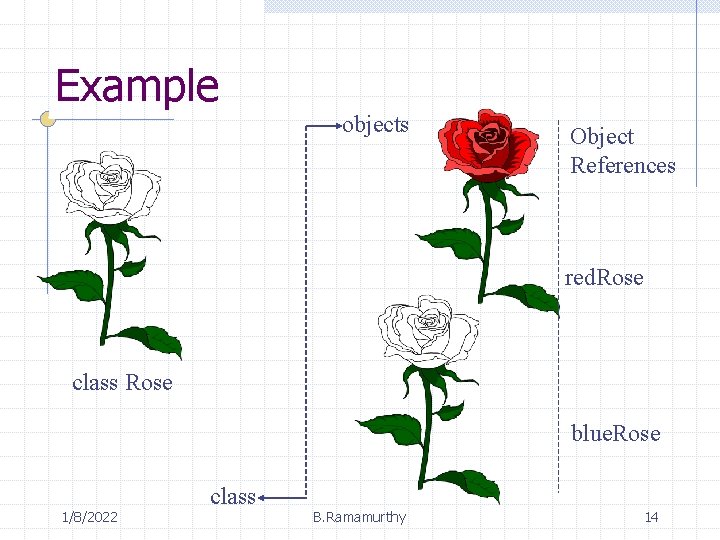 Example

objects

Object References

redRose

class Rose

blueRose

class

1/8/2022

B.Ramamurthy

14